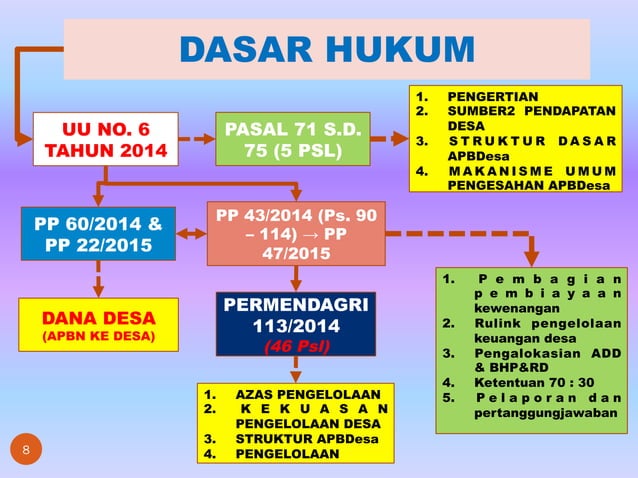 DASAR HUKUM

UU NO. 6 TAHUN 2014

PASAL 71 S.D. 75 (5 PSL)

1. PENGERTIAN
2. SUMBER2 PENDAPATAN DESA
3. STRUKTUR DASAR APBDesa
4. MAKANISME UMUM PENGESAHAN APBDesa

PP 60/2014 & PP 22/2015

PP 43/2014 (Ps. 90 – 114) → PP 47/2015

DANA DESA
(APBN KE DESA)

PERMENDAGRI 113/2014
(46 Psl)

1. Pembagian pembiayaan kewenangan
2. Rulink pengelolaan keuangan desa
3. Pengalokasian ADD & BHP&RD
4. Ketentuan 70 : 30
5. Pelaporan dan pertanggungjawaban

1. AZAS PENGELOLAAN
2. KEKUASAN PENGELOLAAN DESA
3. STRUKTUR APBDesa
4. PENGELOLAAN

8